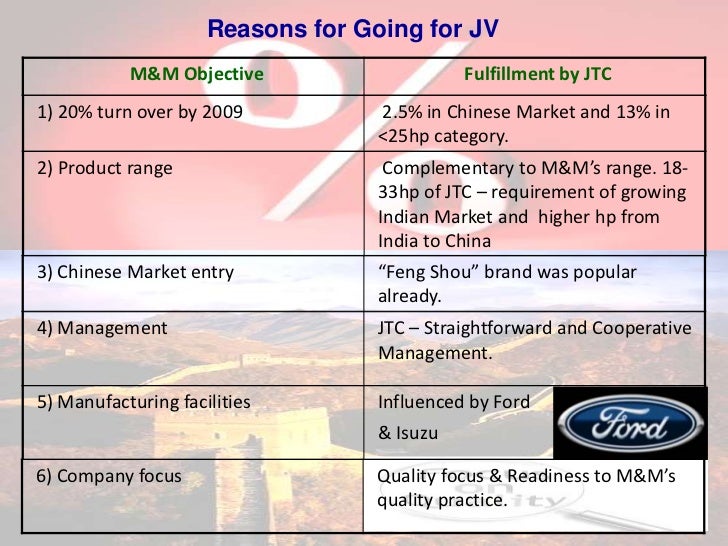 Reasons for Going for JV

| M&M Objective | Fulfillment by JTC |
|---|---|
| 1) 20% turn over by 2009 | 2.5% in Chinese Market and 13% in <25hp category. |
| 2) Product range | Complementary to M&M's range. 18-33hp of JTC – requirement of growing Indian Market and higher hp from India to China |
| 3) Chinese Market entry | "Feng Shou" brand was popular already. |
| 4) Management | JTC – Straightforward and Cooperative Management. |
| 5) Manufacturing facilities | Influenced by Ford & Isuzu Ford |
| 6) Company focus | Quality focus & Readiness to M&M's quality practice. |